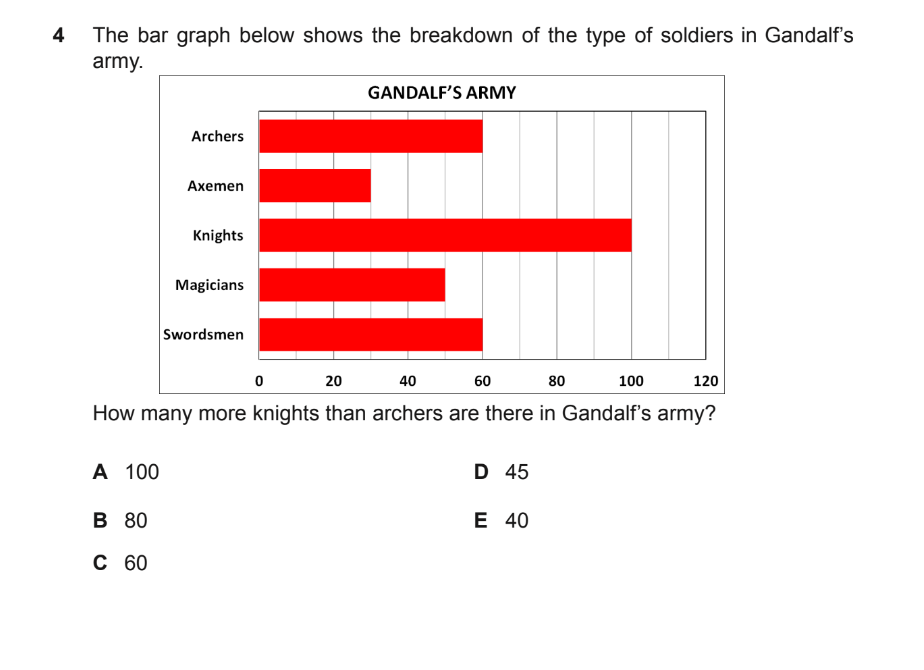 4 The bar graph below shows the breakdown of the type of soldiers in Gandalf's army.

GANDALF'S ARMY

Archers
Axemen
Knights
Magicians
Swordsmen

0 20 40 60 80 100 120

How many more knights than archers are there in Gandalf's army?

A 100

B 80

C 60

D 45

E 40